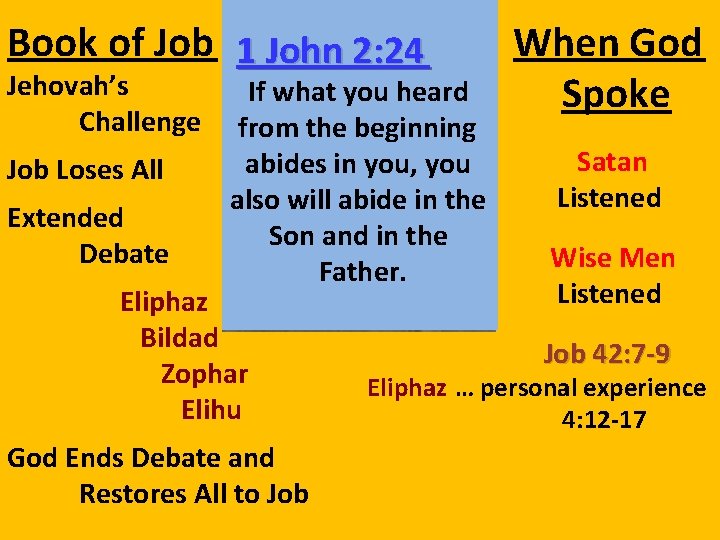 Book of Job

Jehovah's Challenge

Job Loses All

Extended Debate

Eliphaz
Bildad
Zophar
Elihu

God Ends Debate and Restores All to Job

1 John 2:24

If what you heard from the beginning abides in you, you also will abide in the Son and in the Father.

When God Spoke

Satan Listened

Wise Men Listened

Job 42:7-9

Eliphaz … personal experience 4:12-17